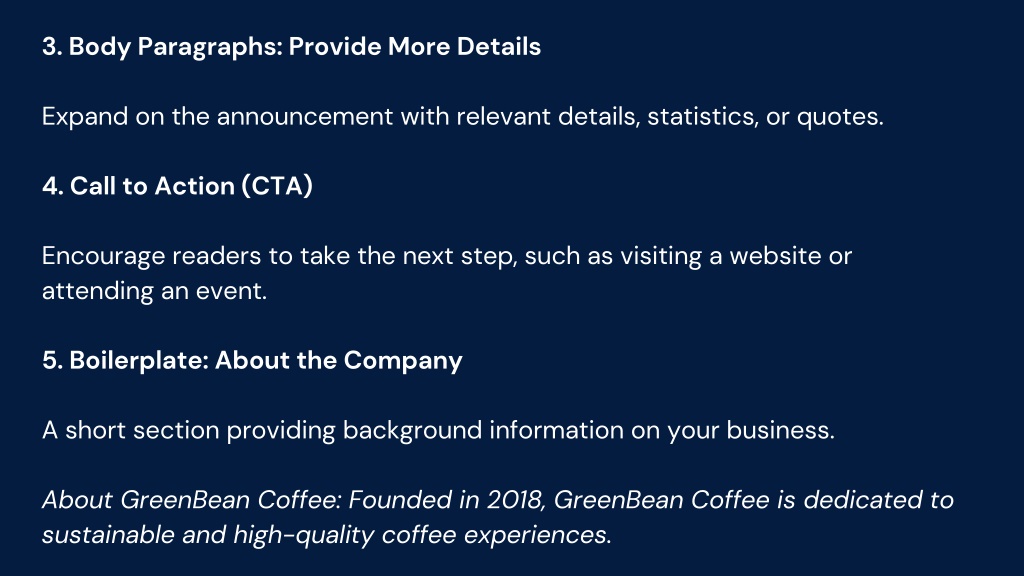 3. Body Paragraphs: Provide More Details

Expand on the announcement with relevant details, statistics, or quotes.

4. Call to Action (CTA)

Encourage readers to take the next step, such as visiting a website or attending an event.

5. Boilerplate: About the Company

A short section providing background information on your business.

About GreenBean Coffee: Founded in 2018, GreenBean Coffee is dedicated to sustainable and high-quality coffee experiences.